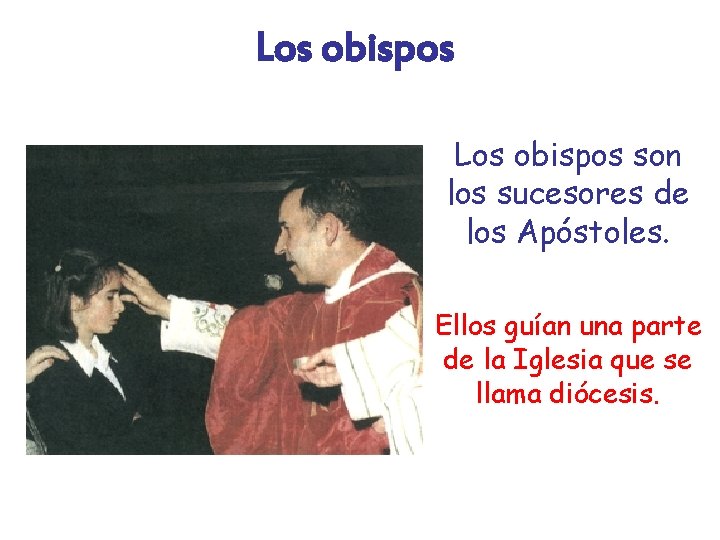 Los obispos

Los obispos son los sucesores de los Apóstoles.

Ellos guían una parte de la Iglesia que se llama diócesis.